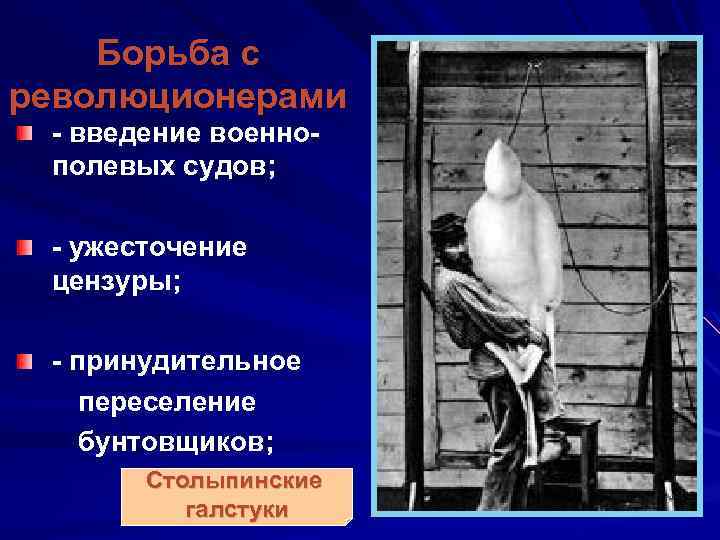 Борьба с революционерами

- введение военно-полевых судов;

- ужесточение цензуры;

- принудительное переселение бунтовщиков;

Столыпинские галстуки